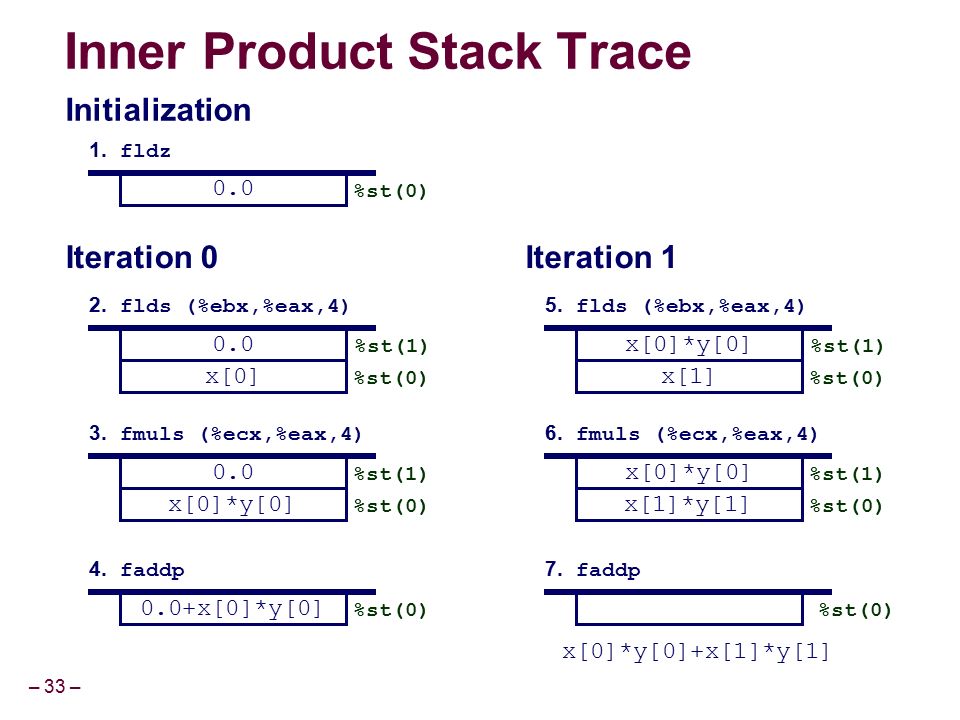 Inner Product Stack Trace

Initialization

1. fldz

0.0 %st(0)

Iteration 0

2. flds (%ebx,%eax,4)

0.0 %st(1)
x[0] %st(0)

3. fmuls (%ecx,%eax,4)

0.0 %st(1)
x[0]*y[0] %st(0)

4. faddp

0.0+x[0]*y[0] %st(0)

Iteration 1

5. flds (%ebx,%eax,4)

x[0]*y[0] %st(1)
x[1] %st(0)

6. fmuls (%ecx,%eax,4)

x[0]*y[0] %st(1)
x[1]*y[1] %st(0)

7. faddp

%st(0)

x[0]*y[0]+x[1]*y[1]

– 33 –